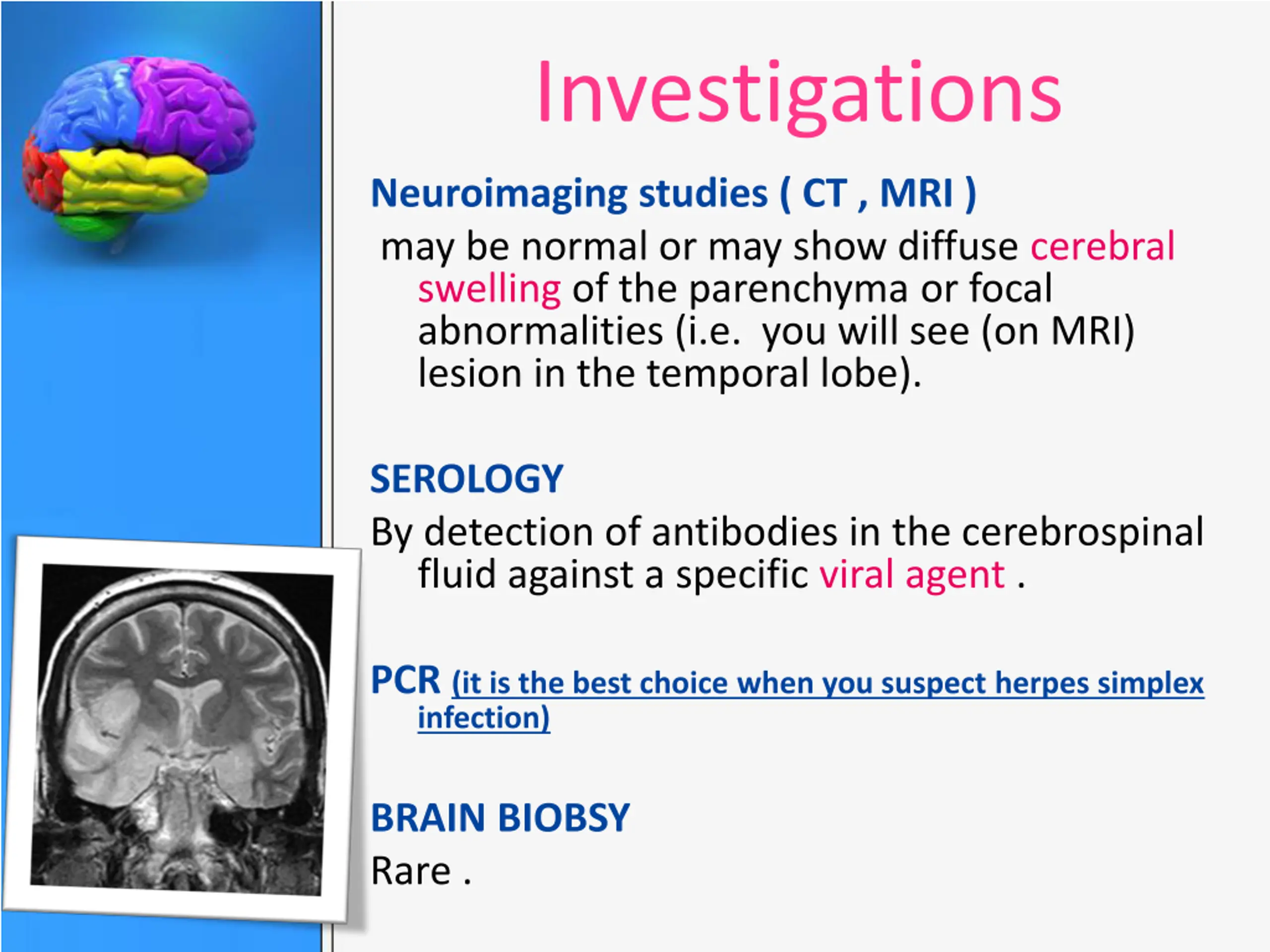 Investigations

Neuroimaging studies ( CT , MRI )

may be normal or may show diffuse cerebral swelling of the parenchyma or focal abnormalities (i.e.  you will see (on MRI) lesion in the temporal lobe).

SEROLOGY

By detection of antibodies in the cerebrospinal fluid against a specific viral agent .

PCR (it is the best choice when you suspect herpes simplex infection)

BRAIN BIOBSY

Rare .